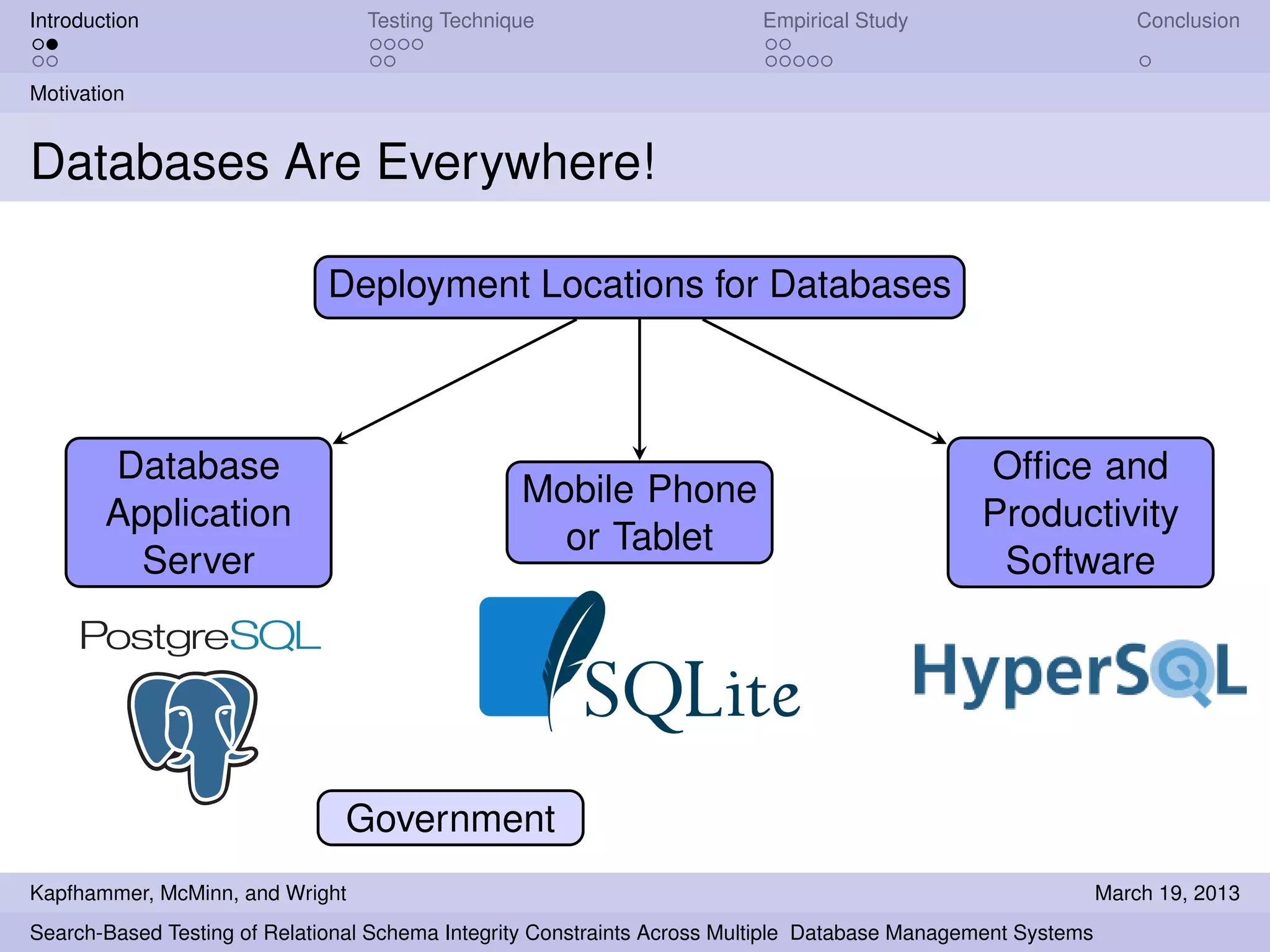 Introduction

Testing Technique

Empirical Study

Conclusion

Motivation

Databases Are Everywhere!

Deployment Locations for Databases

Database Application Server

Mobile Phone or Tablet

Office and Productivity Software

PostgreSQL

SQLite

HyperSQL

Government

Kapfhammer, McMinn, and Wright

March 19, 2013

Search-Based Testing of Relational Schema Integrity Constraints Across Multiple Database Management Systems